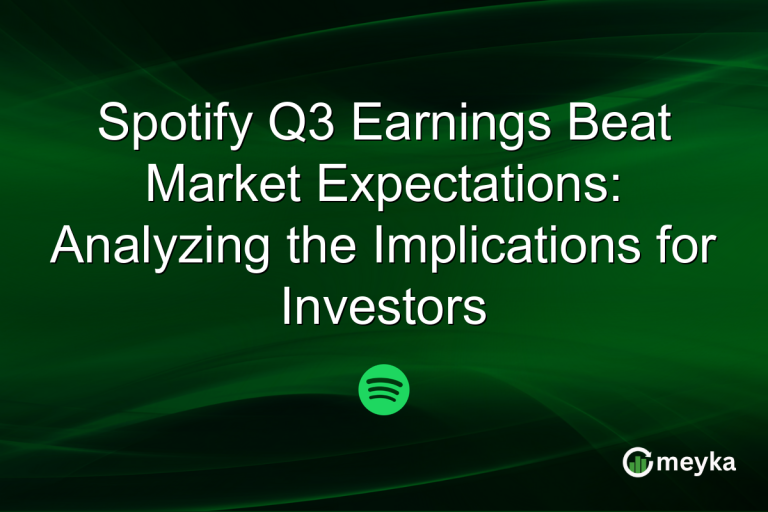 Spotify Q3 Earnings Beat Market Expectations: Analyzing the Implications for Investors

meyka